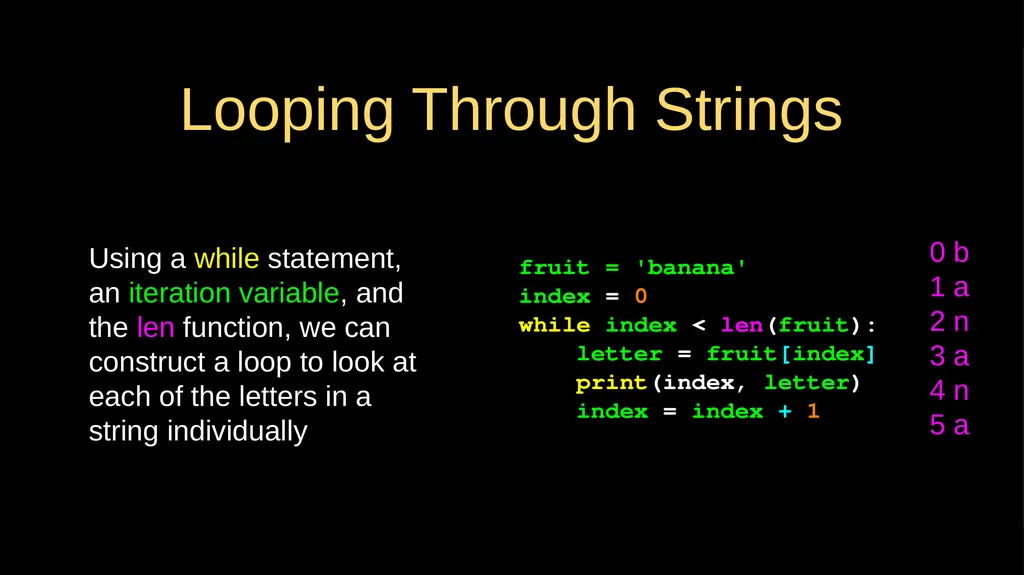 Looping Through Strings

Using a while statement, an iteration variable, and the len function, we can construct a loop to look at each of the letters in a string individually

fruit = 'banana'
index = 0
while index < len(fruit):
    letter = fruit[index]
    print(index, letter)
    index = index + 1

0 b
1 a
2 n
3 a
4 n
5 a